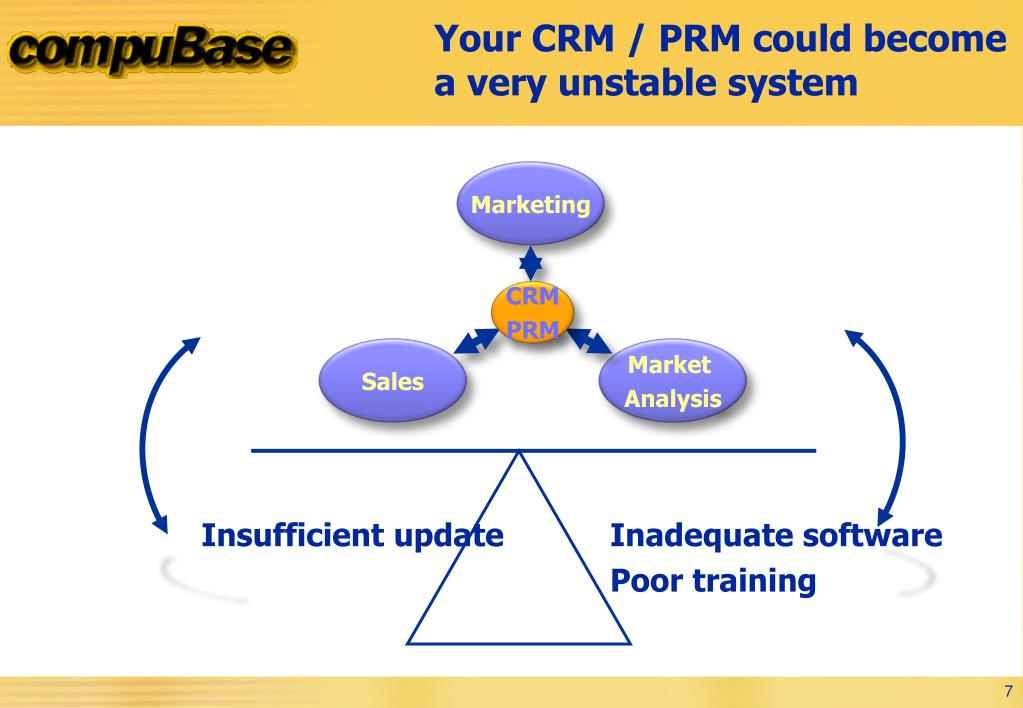 compuBase

Your CRM / PRM could become a very unstable system

Marketing

CRM
PRM

Sales

Market
Analysis

Insufficient update

Inadequate software
Poor training

7